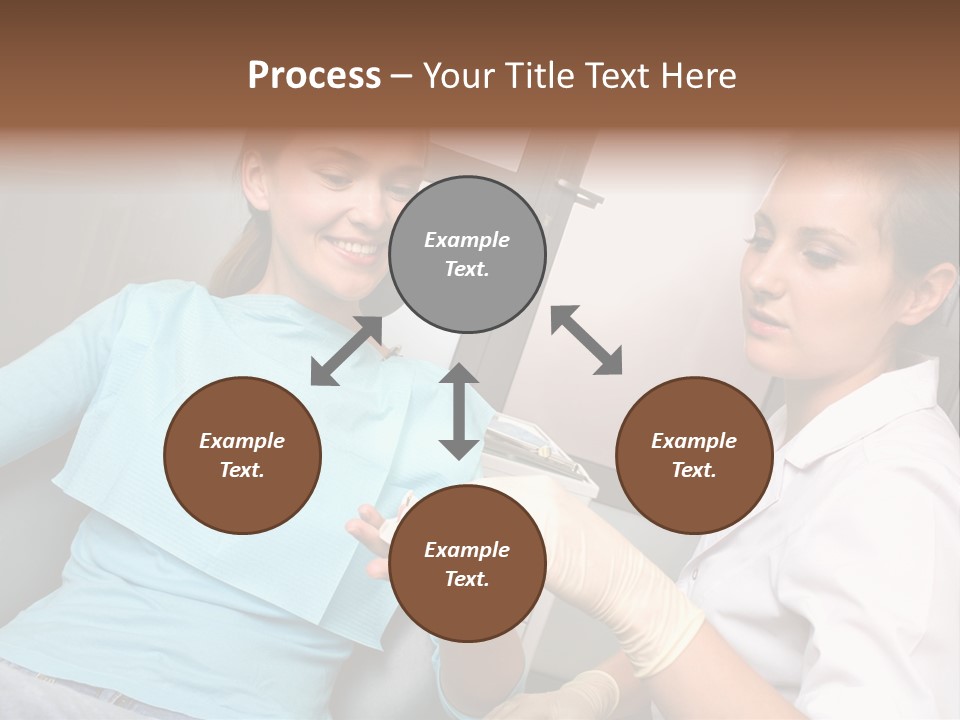 Process – Your Title Text Here

Example Text.

Example Text.

Example Text.

Example Text.